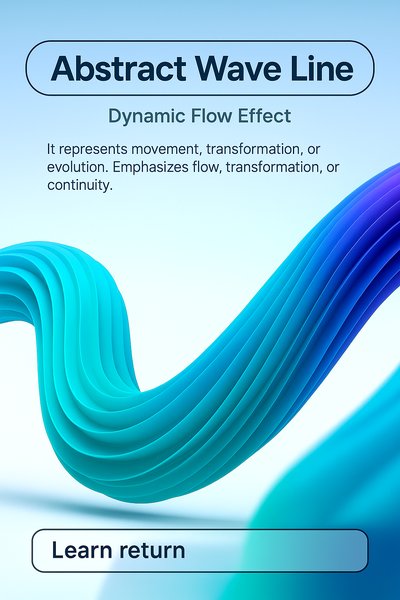 Abstract Wave Line

Dynamic Flow Effect

It represents movement, transformation, or evolution. Emphasizes flow, transformation, or continuity.

Learn return